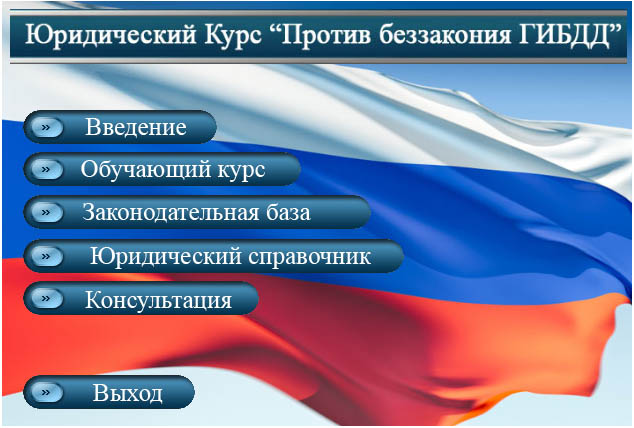 Юридический Курс “Против беззакония ГИБДД”

» Введение

» Обучающий курс

» Законодательная база

» Юридический справочник

» Консультация

» Выход